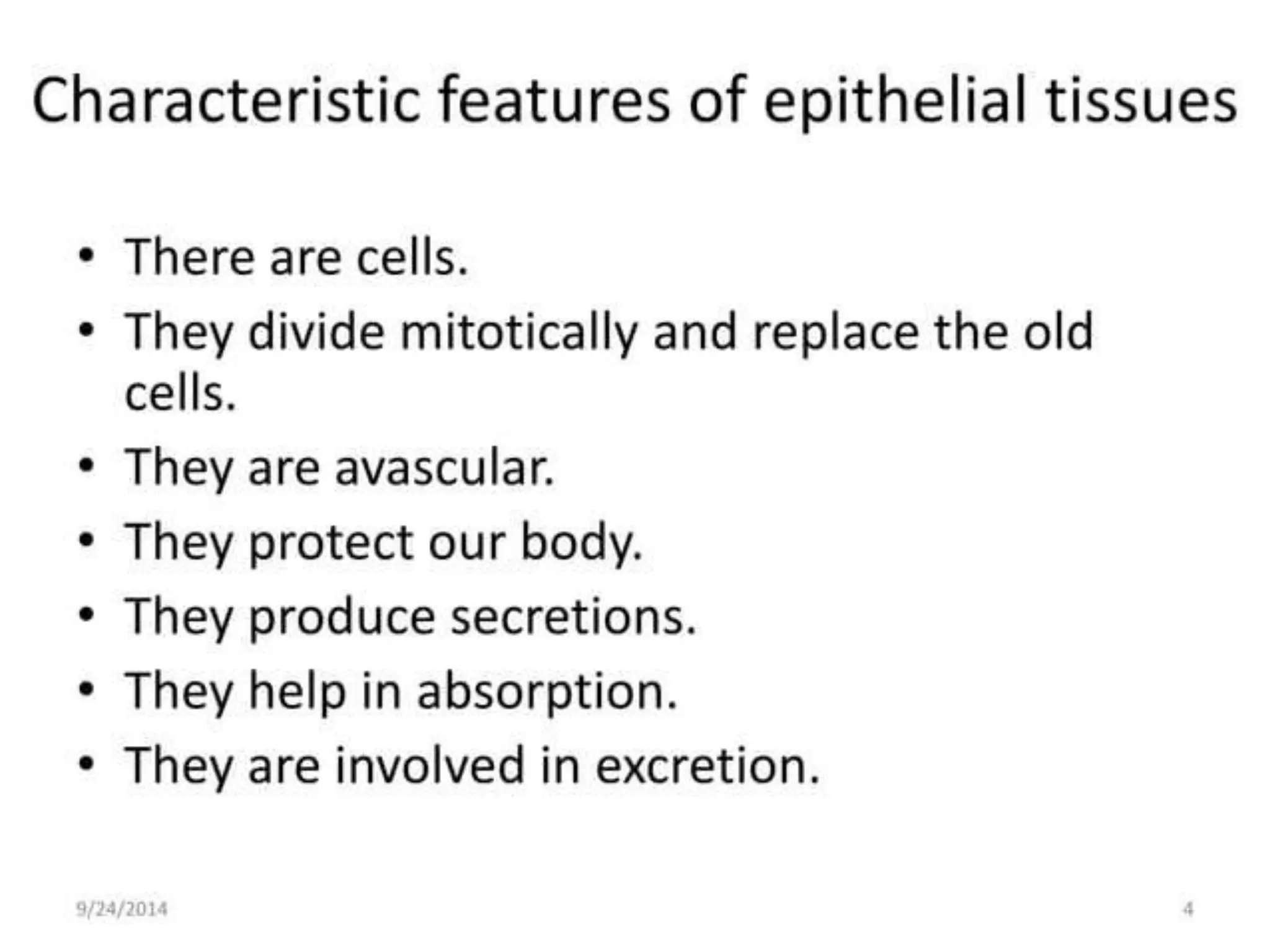 Characteristic features of epithelial tissues

• There are cells.
• They divide mitotically and replace the old cells.
• They are avascular.
• They protect our body.
• They produce secretions.
• They help in absorption.
• They are involved in excretion.

9/24/2014

4